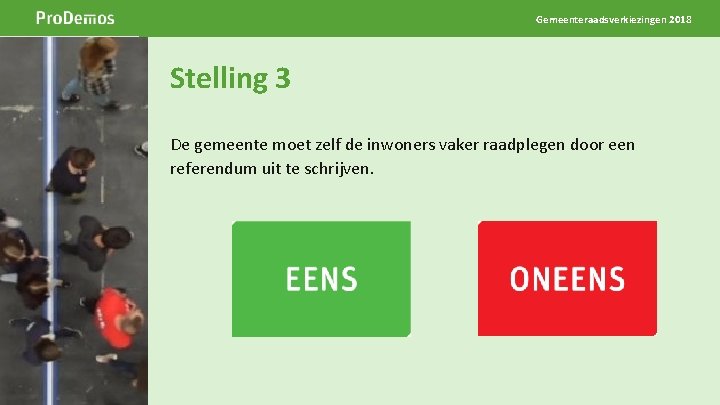 ProDemos

Gemeenteraadsverkiezingen 2018

Stelling 3

De gemeente moet zelf de inwoners vaker raadplegen door een referendum uit te schrijven.

EENS

ONEENS